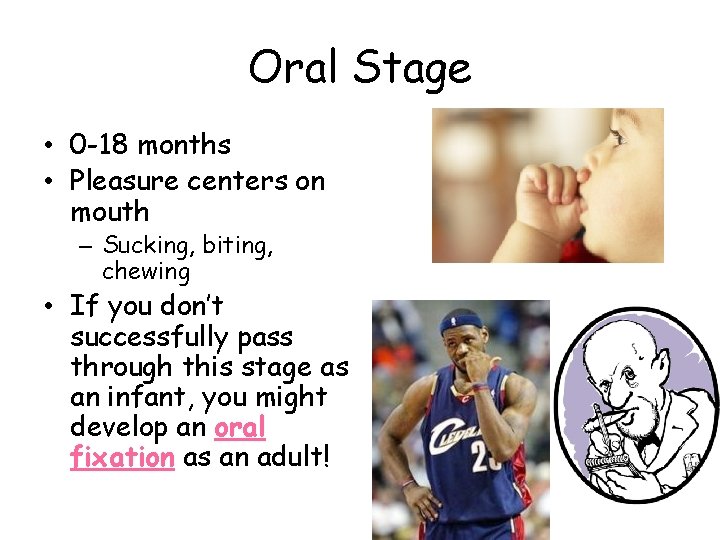 Oral Stage

• 0-18 months
• Pleasure centers on mouth
– Sucking, biting, chewing
• If you don't successfully pass through this stage as an infant, you might develop an oral fixation as an adult!

CLEVELAND 23